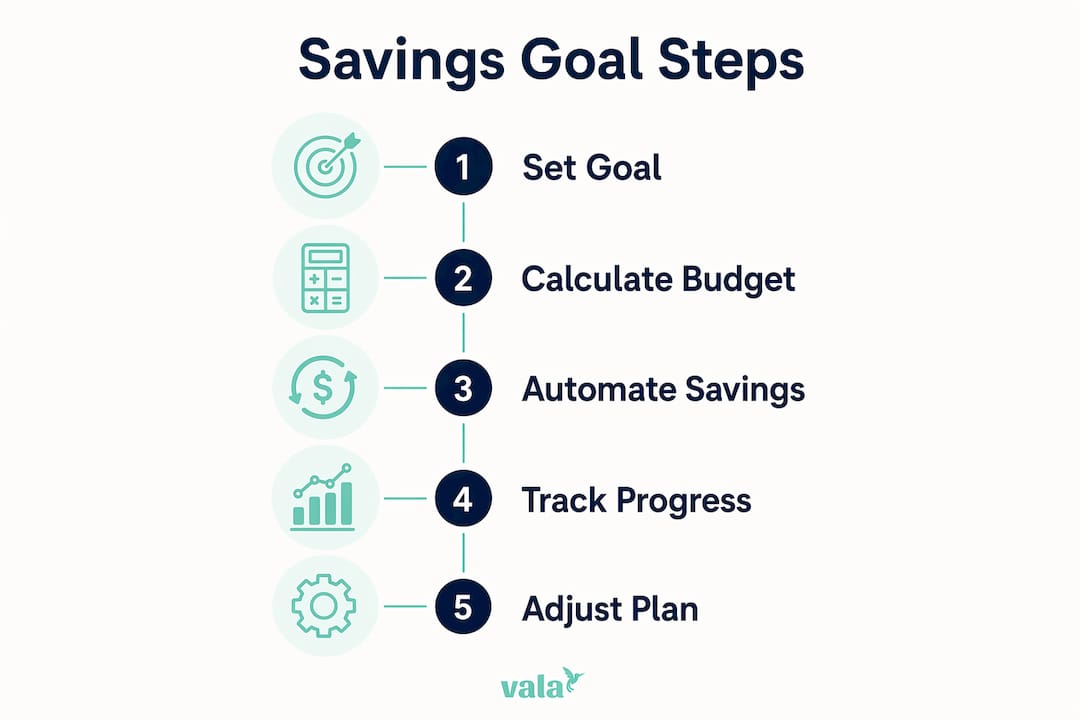 Savings Goal Steps

1 Set Goal

2 Calculate Budget

3 Automate Savings

4 Track Progress

5 Adjust Plan

vala